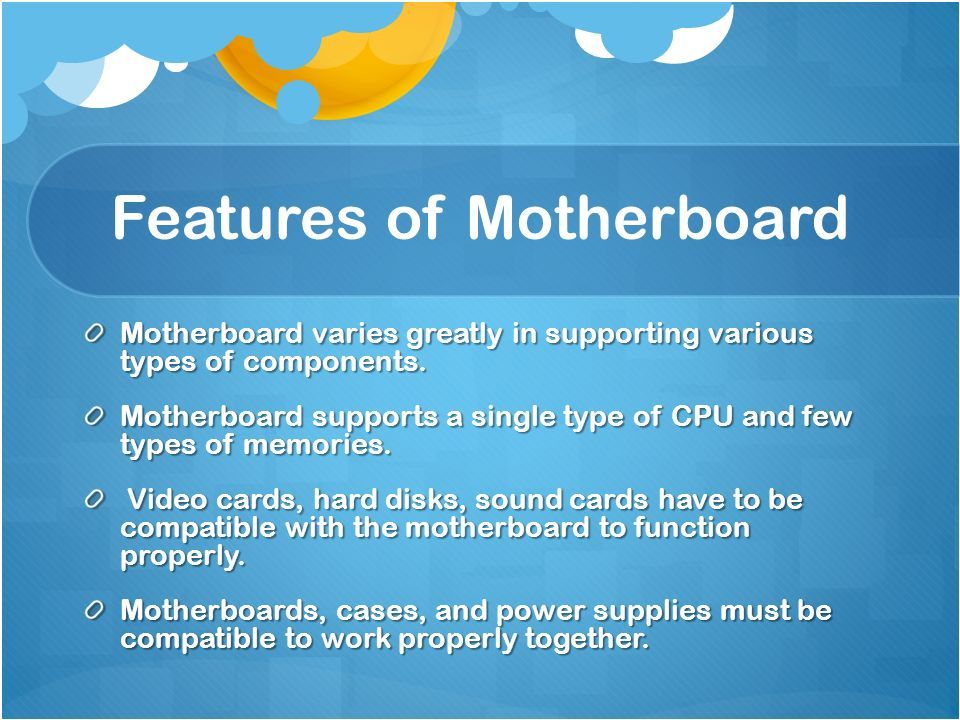 Features of Motherboard

Motherboard varies greatly in supporting various types of components.

Motherboard supports a single type of CPU and few types of memories.

Video cards, hard disks, sound cards have to be compatible with the motherboard to function properly.

Motherboards, cases, and power supplies must be compatible to work properly together.